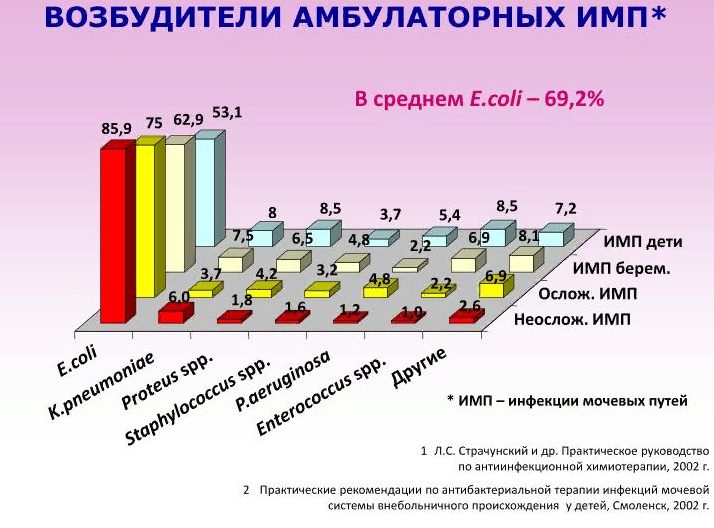 ВОЗБУДИТЕЛИ АМБУЛАТОРНЫХ ИМП*

В среднем E.coli – 69,2%

85,9
75
62,9
53,1
8
8,5
3,7
5,4
8,5
7,2
7,5
6,5
4,8
2,2
6,9
8,1
3,7
4,2
3,2
4,8
2,2
6,9
6,0
1,8
1,6
1,2
1,0
2,6

ИМП дети
ИМП берем.
Ослож. ИМП
Неослож. ИМП

E.coli
K.pneumoniae
Proteus spp.
Staphylococcus spp.
P.aeruginosa
Enterococcus spp.
Другие

* ИМП – инфекции мочевых путей

1 Л.С. Страчунский и др. Практическое руководство по антиинфекционной химиотерапии, 2002 г.

2 Практические рекомендации по антибактериальной терапии инфекций мочевой системы внебольничного происхождения у детей, Смоленск, 2002 г.